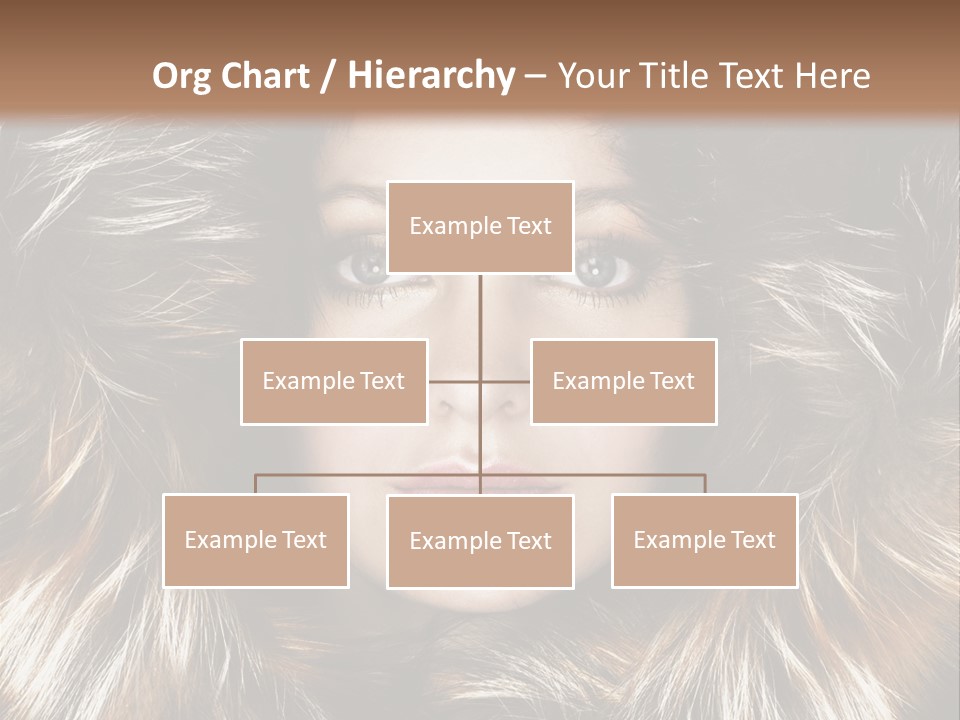 Org Chart / Hierarchy – Your Title Text Here

Example Text

Example Text

Example Text

Example Text

Example Text

Example Text